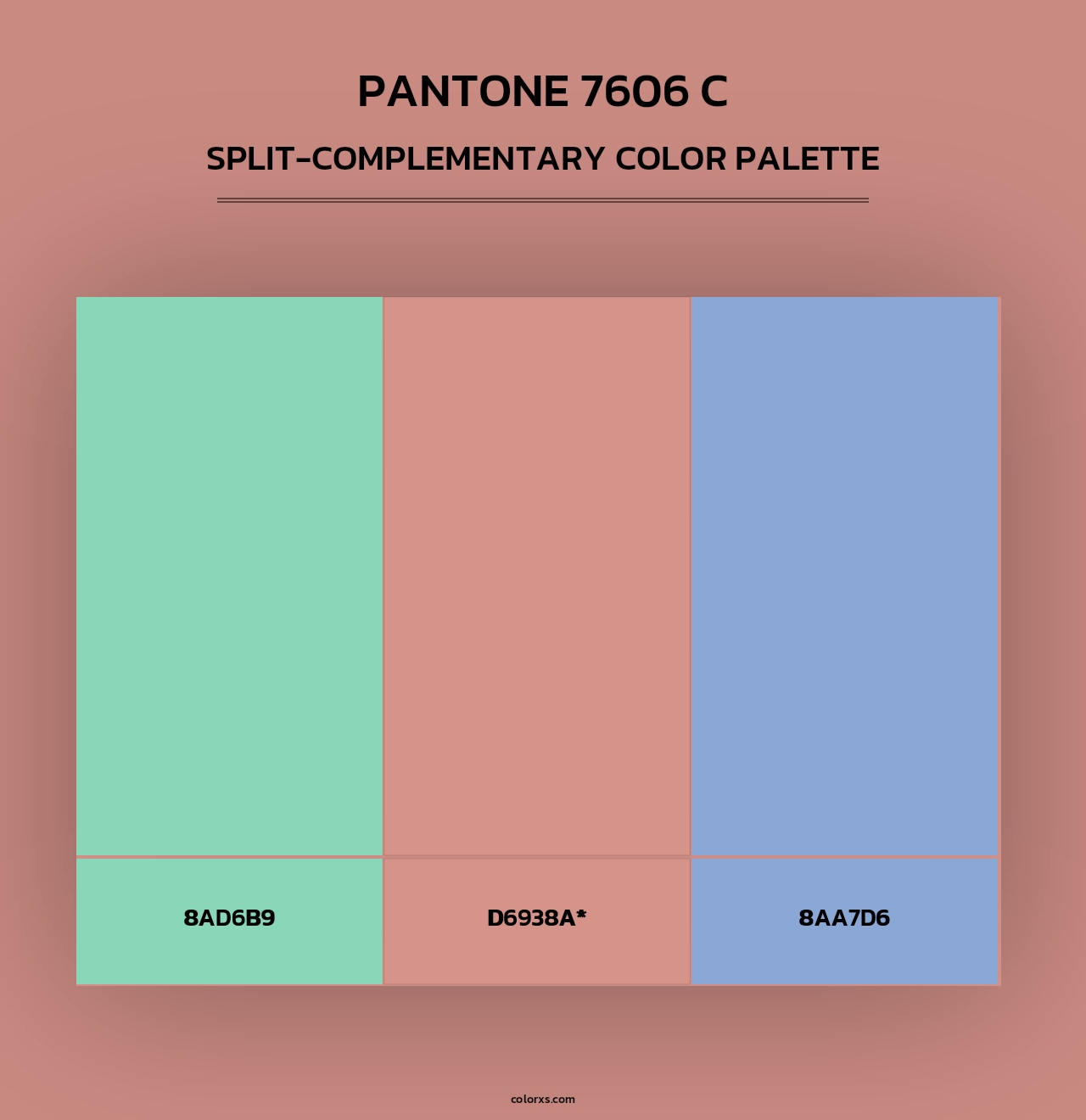 PANTONE 7606 C

SPLIT-COMPLEMENTARY COLOR PALETTE

8AD6B9

D6938A*

8AA7D6

colorxs.com